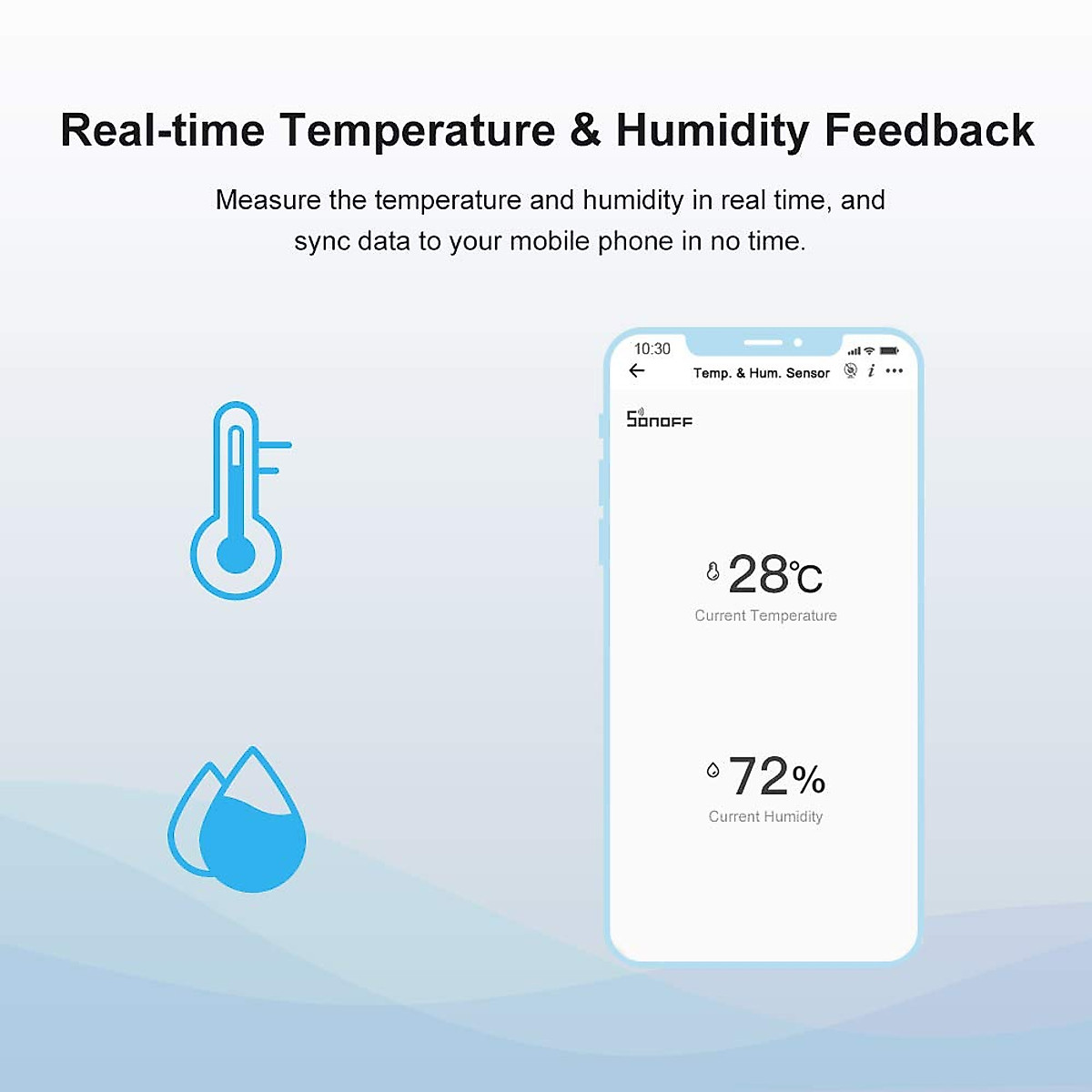 Real-time Temperature & Humidity Feedback

Measure the temperature and humidity in real time, and sync data to your mobile phone in no time.

10:30

Temp. & Hum. Sensor

SONOFF

28℃
Current Temperature

72%
Current Humidity